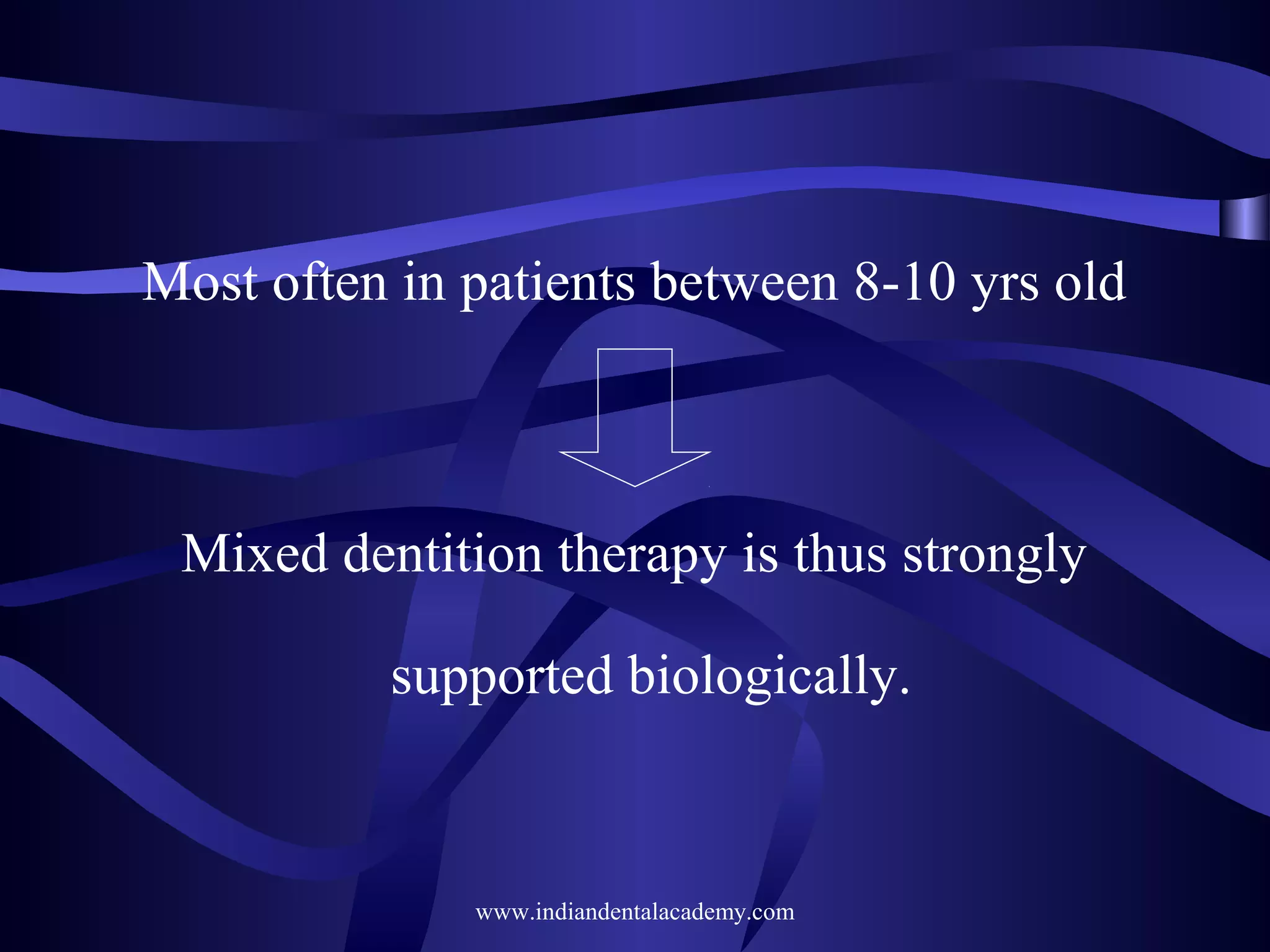 Most often in patients between 8-10 yrs old

Mixed dentition therapy is thus strongly supported biologically.

www.indiandentalacademy.com